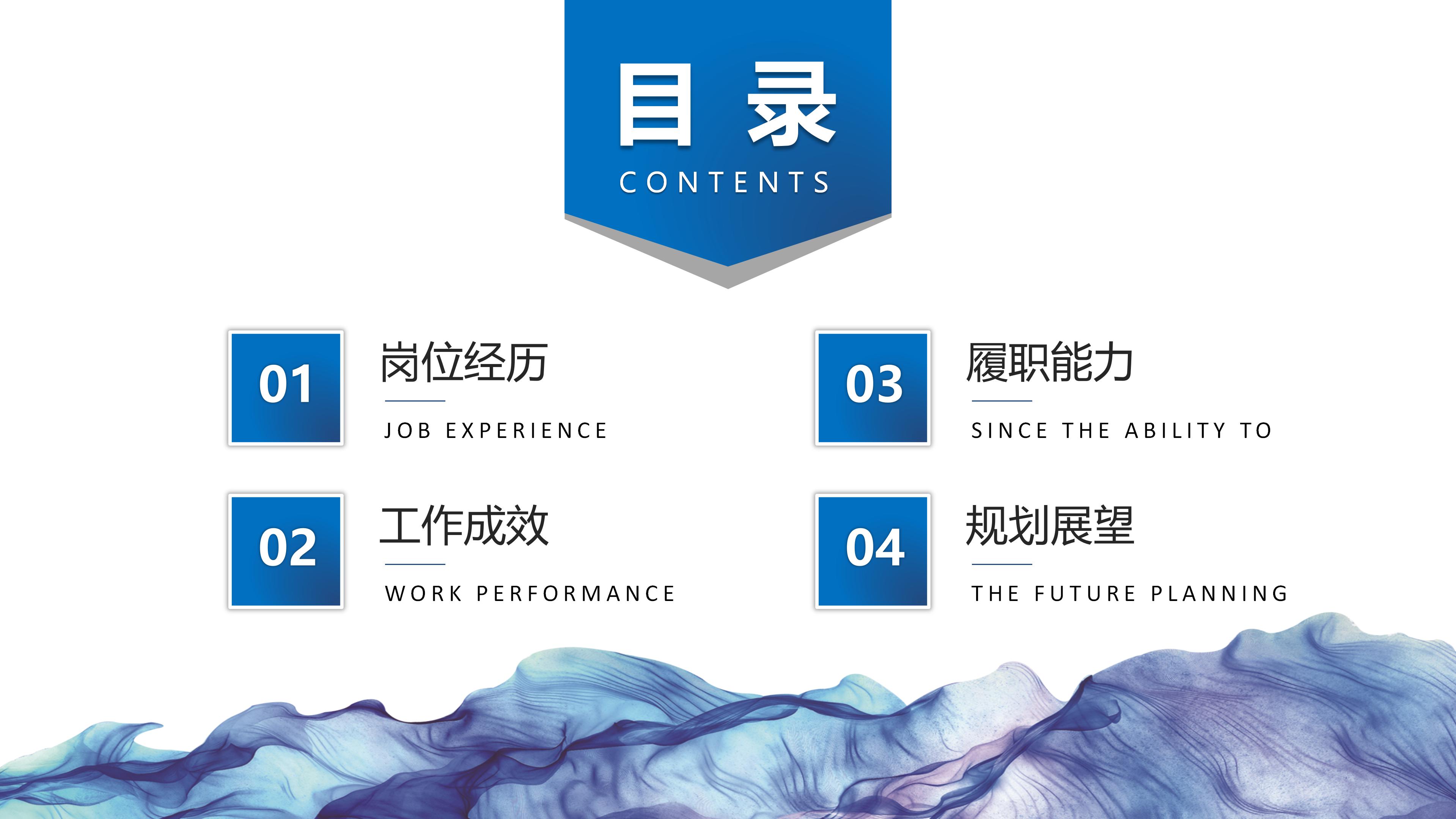 目 录
CONTENTS

01
岗位经历
JOB EXPERIENCE

02
工作成效
WORK PERFORMANCE

03
履职能力
SINCE THE ABILITY TO

04
规划展望
THE FUTURE PLANNING